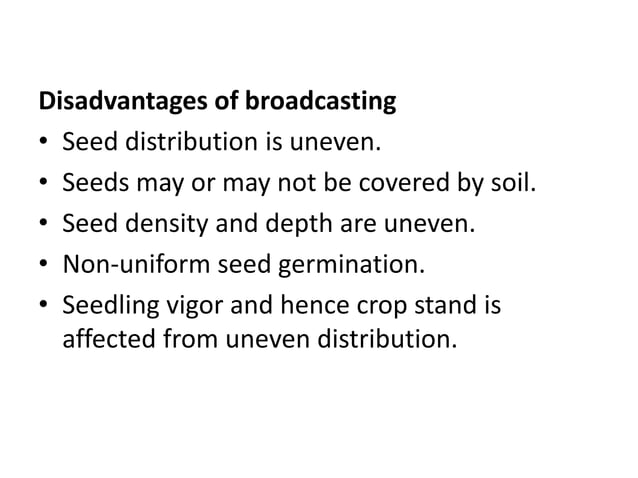 Disadvantages of broadcasting

• Seed distribution is uneven.
• Seeds may or may not be covered by soil.
• Seed density and depth are uneven.
• Non-uniform seed germination.
• Seedling vigor and hence crop stand is affected from uneven distribution.